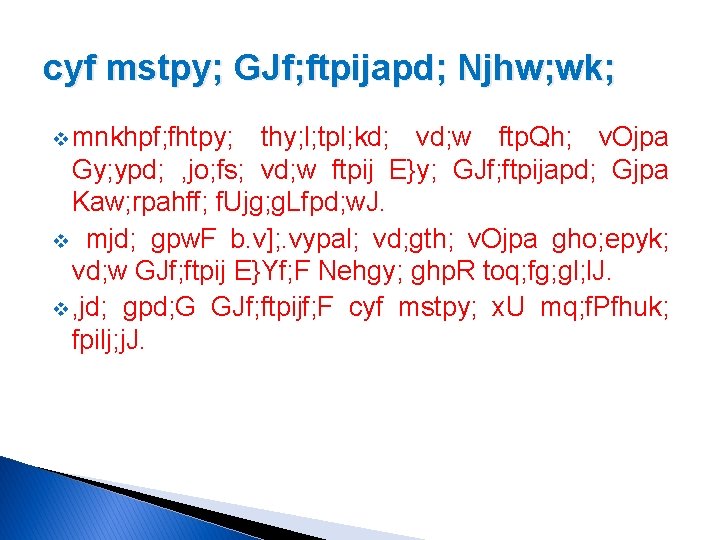 cyf mstpy; GJf;ftpijapd; Njhw;wk;

❖ mnkhpf;fhtpy; thy;l;tpl;kd; vd;w ftpQh; vOjpa Gy;ypd; ,jo;fs; vd;w ftpij E}y; GJf;ftpijapd; Gjpa Kaw;rpahff; fUjg;gLfpd;wJ.

❖ mjd; gpwF b.v];.vypal; vd;gth; vOjpa gho;epyk; vd;w GJf;ftpij E}Yf;F Nehgy; ghpR toq;fg;gl;lJ.

❖ ,jd; gpd;G GJf;ftpijf;F cyf mstpy; xU mq;fPfhuk; fpilj;jJ.